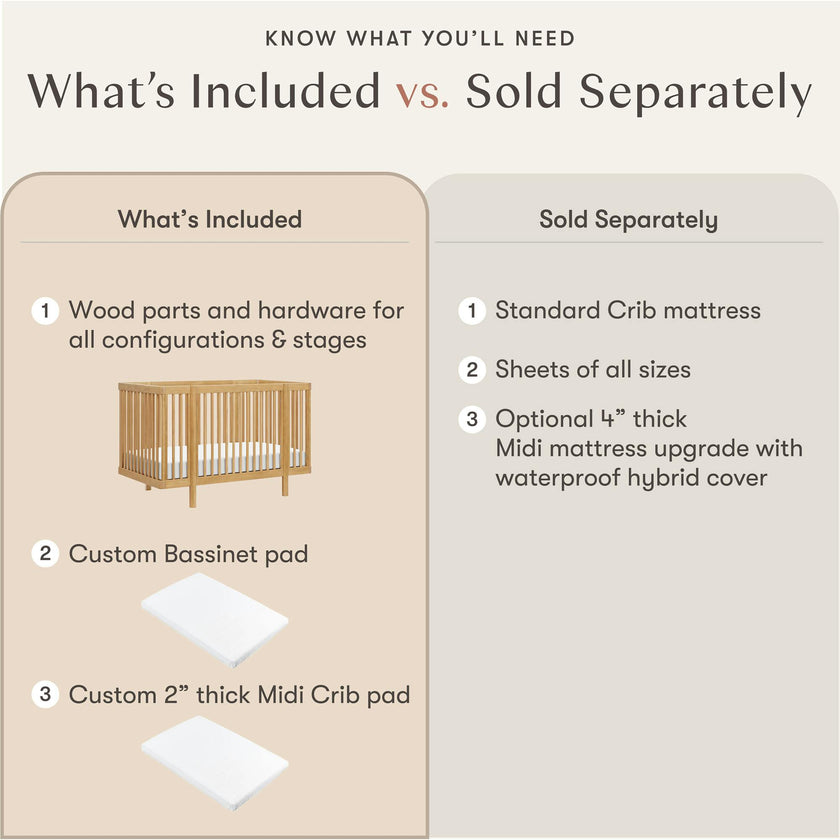 KNOW WHAT YOU'LL NEED

What's Included vs. Sold Separately

What's Included

1 Wood parts and hardware for all configurations & stages

2 Custom Bassinet pad

3 Custom 2" thick Midi Crib pad

Sold Separately

1 Standard Crib mattress

2 Sheets of all sizes

3 Optional 4" thick Midi mattress upgrade with waterproof hybrid cover